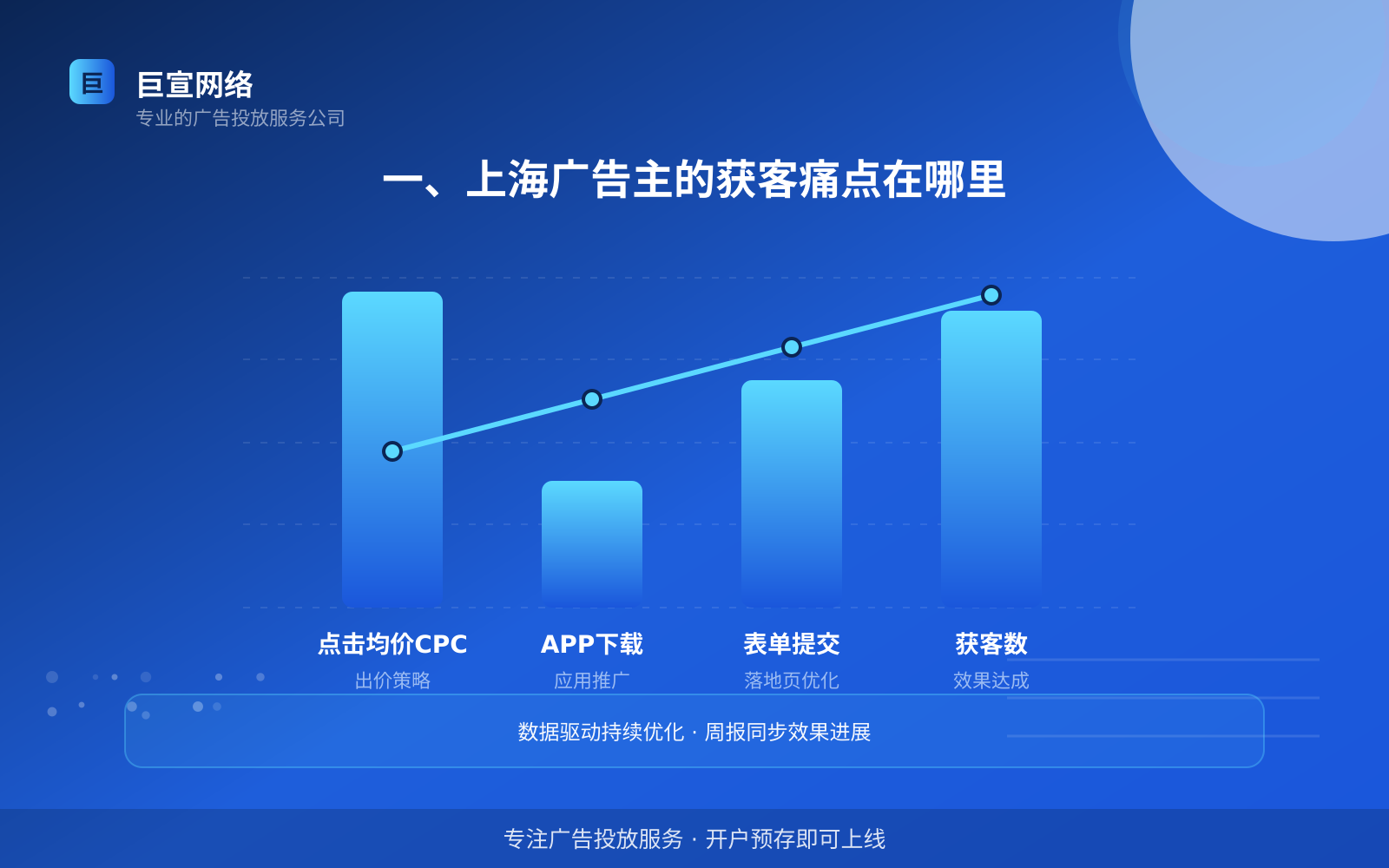 巨
巨宣网络
专业的广告投放服务公司

一、上海广告主的获客痛点在哪里

点击均价CPC
出价策略

APP下载
应用推广

表单提交
落地页优化

获客数
效果达成

数据驱动持续优化 · 周报同步效果进展

专注广告投放服务 · 开户预存即可上线